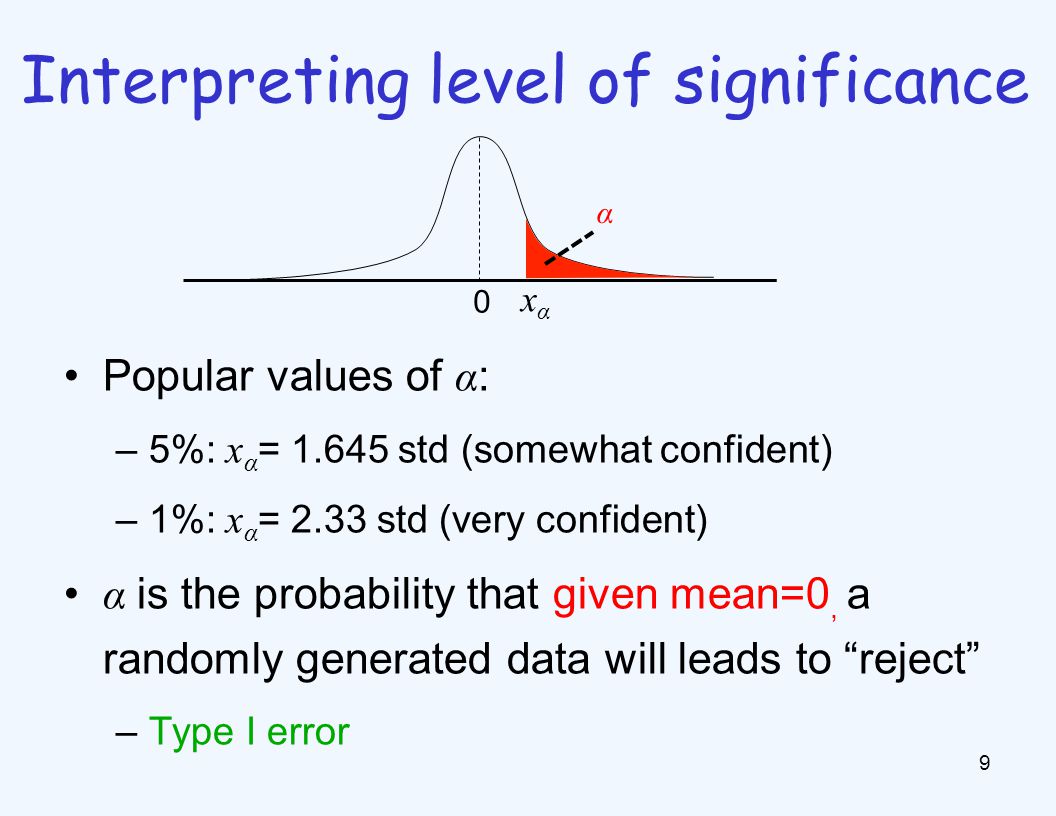 Interpreting level of significance

$\alpha$

0 $x_\alpha$

• Popular values of $\alpha$:

– 5%: $x_\alpha$= 1.645 std (somewhat confident)

– 1%: $x_\alpha$= 2.33 std (very confident)

• $\alpha$ is the probability that given mean=0, a randomly generated data will leads to “reject”

– Type I error

9